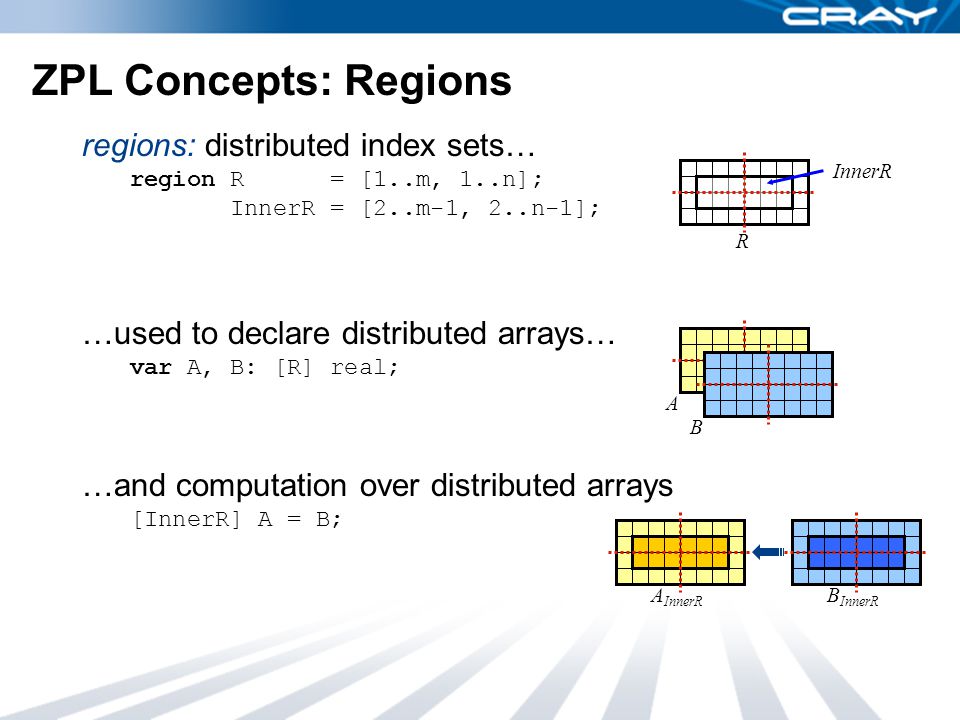 CRAY

ZPL Concepts: Regions

regions: distributed index sets…
region R = [1..m, 1..n];
InnerR = [2..m-1, 2..n-1];

InnerR

R

…used to declare distributed arrays…
var A, B: [R] real;

A

B

…and computation over distributed arrays
[InnerR] A = B;

$A_{InnerR}$

$B_{InnerR}$